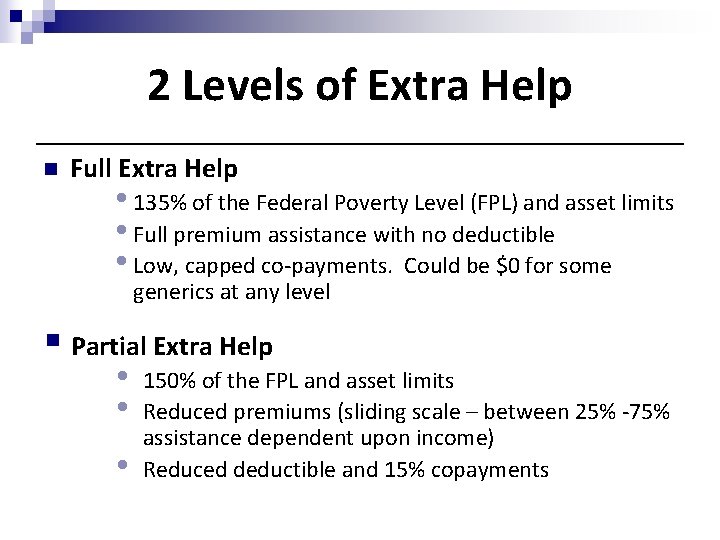 2 Levels of Extra Help

Full Extra Help

135% of the Federal Poverty Level (FPL) and asset limits

Full premium assistance with no deductible

Low, capped co-payments.  Could be \$0 for some generics at any level

Partial Extra Help

150% of the FPL and asset limits

Reduced premiums (sliding scale – between 25% -75% assistance dependent upon income)

Reduced deductible and 15% copayments